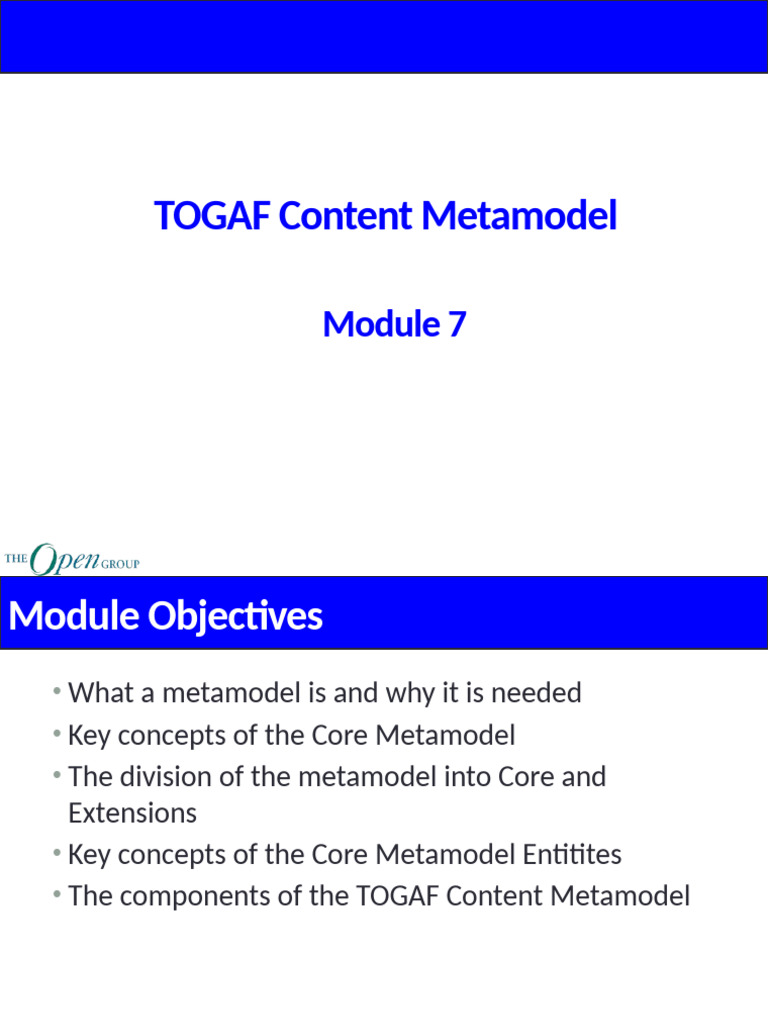 TOGAF Content Metamodel

Module 7

THE Open GROUP

Module Objectives

• What a metamodel is and why it is needed
• Key concepts of the Core Metamodel
• The division of the metamodel into Core and Extensions
• Key concepts of the Core Metamodel Entitites
• The components of the TOGAF Content Metamodel